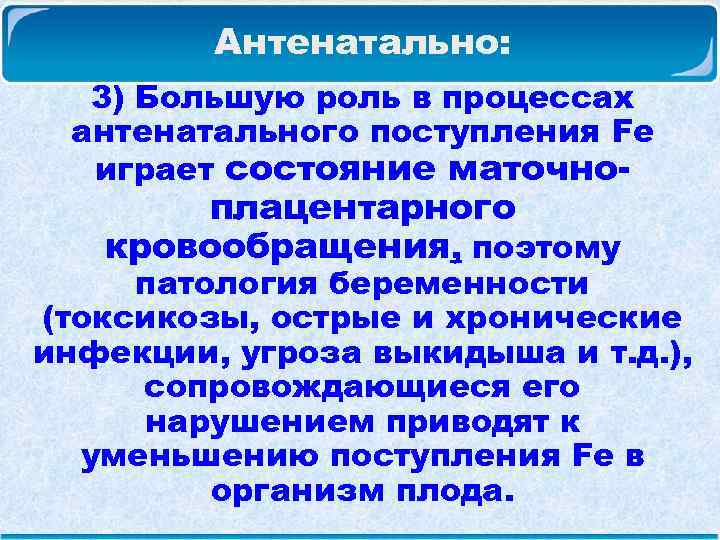 Антенатально:

3) Большую роль в процессах антенатального поступления Fe играет состояние маточно-плацентарного кровообращения, поэтому патология беременности (токсикозы, острые и хронические инфекции, угроза выкидыша и т.д.), сопровождающиеся его нарушением приводят к уменьшению поступления Fe в организм плода.